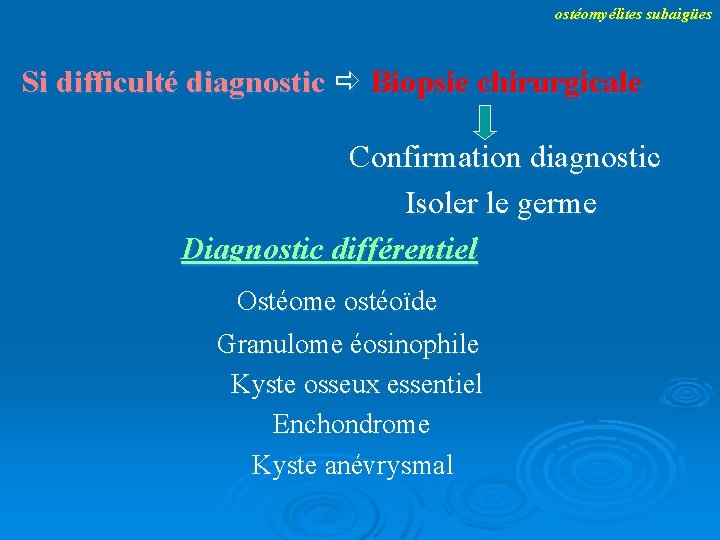 ostéomyélites subaigües

Si difficulté diagnostic ⇨ Biopsie chirurgicale

Confirmation diagnostic

Isoler le germe

Diagnostic différentiel

Ostéome ostéoïde

Granulome éosinophile

Kyste osseux essentiel

Enchondrome

Kyste anévrysmal